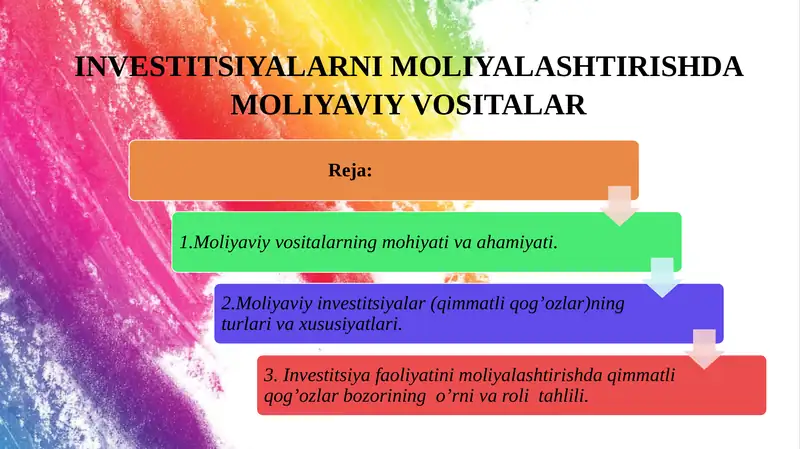 INVESTITSIYALARNI MOLIYALASHTIRISHDA MOLIYAVIY VOSITALAR

Reja:

1.Moliyaviy vositalarning mohiyati va ahamiyati.

2.Moliyaviy investitsiyalar (qimmatli qog’ozlar)ning turlari va xususiyatlari.

3. Investitsiya faoliyatini moliyalashtirishda qimmatli qog’ozlar bozorining o’rni va roli tahlili.